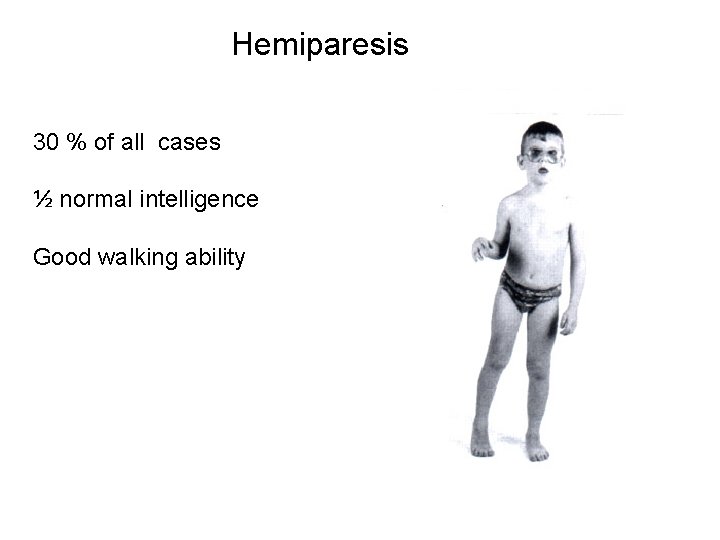 Hemiparesis

30 % of all cases

½ normal intelligence

Good walking ability